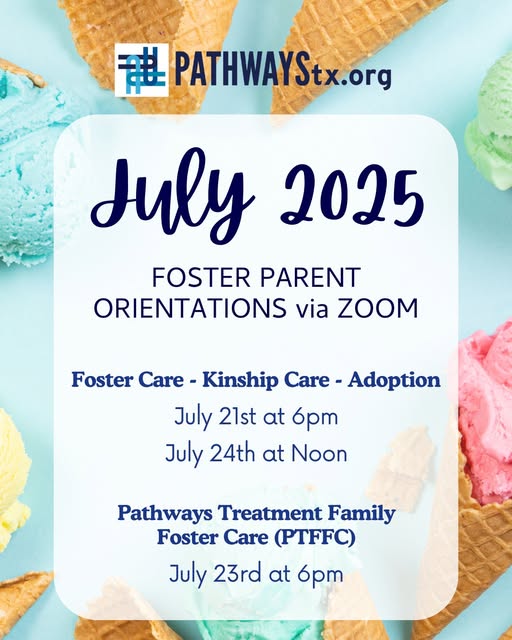 PATHWAYStx.org

July 2025

FOSTER PARENT ORIENTATIONS via ZOOM

Foster Care - Kinship Care - Adoption

July 21st at 6pm

July 24th at Noon

Pathways Treatment Family Foster Care (PTFFC)

July 23rd at 6pm